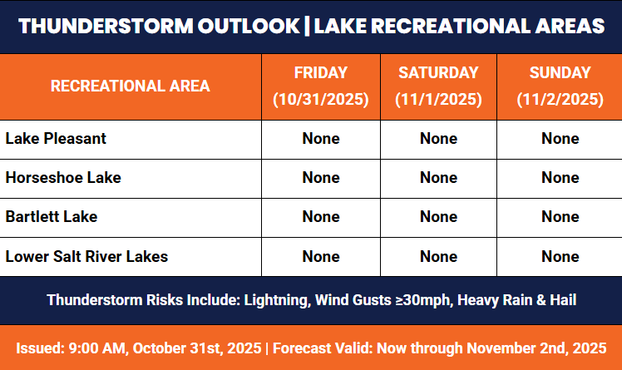 THUNDERSTORM OUTLOOK | LAKE RECREATIONAL AREAS

| RECREATIONAL AREA | FRIDAY (10/31/2025) | SATURDAY (11/1/2025) | SUNDAY (11/2/2025) |
|---|---|---|---|
| Lake Pleasant | None | None | None |
| Horseshoe Lake | None | None | None |
| Bartlett Lake | None | None | None |
| Lower Salt River Lakes | None | None | None |

Thunderstorm Risks Include: Lightning, Wind Gusts ≥30mph, Heavy Rain & Hail

Issued: 9:00 AM, October 31st, 2025 | Forecast Valid: Now through November 2nd, 2025